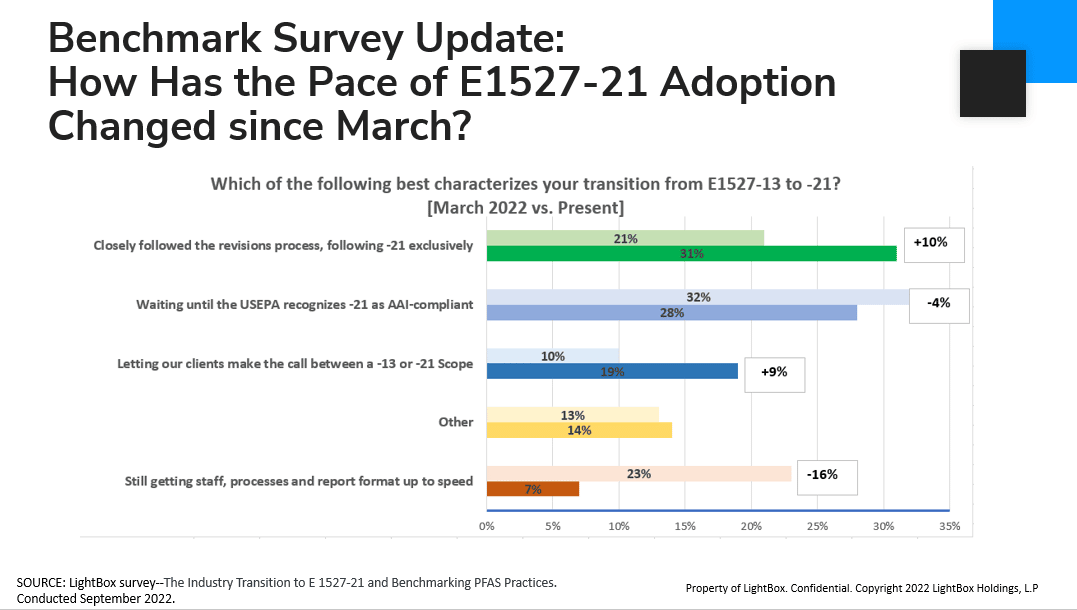 Benchmark Survey Update:
How Has the Pace of E1527-21 Adoption Changed since March?

Which of the following best characterizes your transition from E1527-13 to -21?
[March 2022 vs. Present]

Closely followed the revisions process, following -21 exclusively
21%
31%
+10%

Waiting until the USEPA recognizes -21 as AAI-compliant
32%
28%
-4%

Letting our clients make the call between a -13 or -21 Scope
10%
19%
+9%

Other
13%
14%

Still getting staff, processes and report format up to speed
23%
7%
-16%

0% 5% 10% 15% 20% 25% 30% 35%

SOURCE: LightBox survey--The Industry Transition to E 1527-21 and Benchmarking PFAS Practices. Conducted September 2022.

Property of LightBox. Confidential. Copyright 2022 LightBox Holdings, L.P